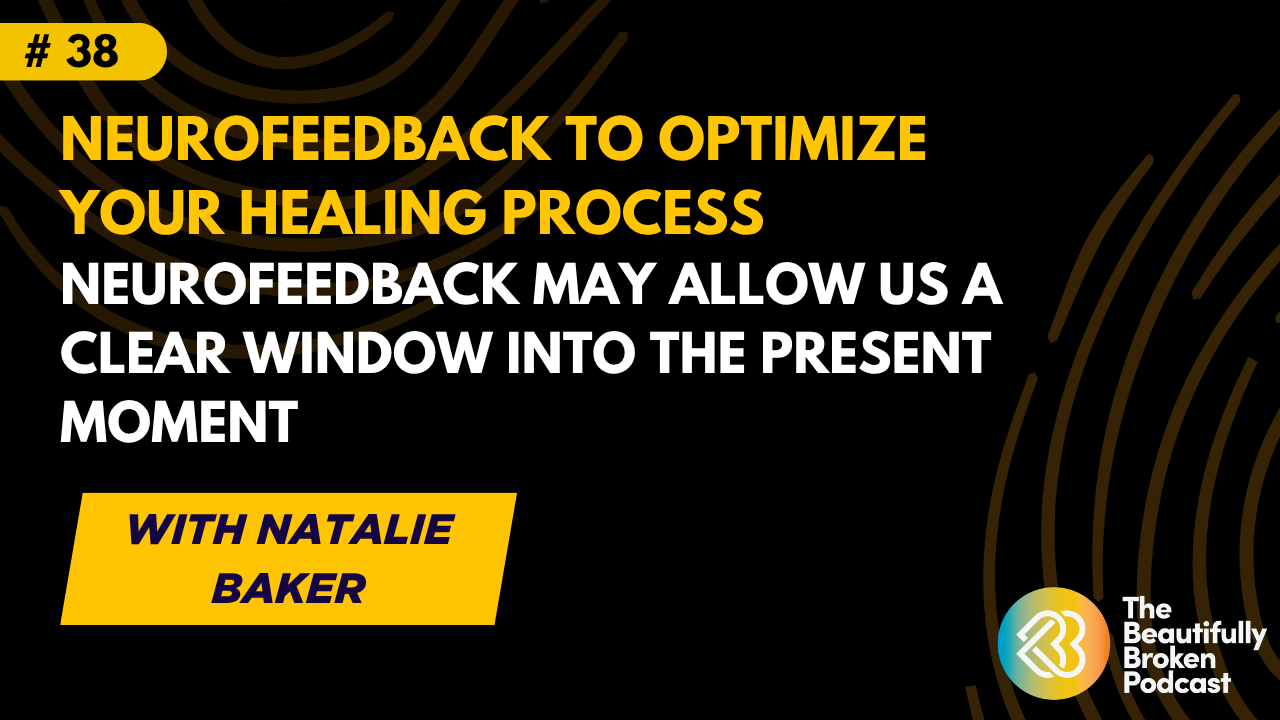 # 38

NEUROFEEDBACK TO OPTIMIZE YOUR HEALING PROCESS

NEUROFEEDBACK MAY ALLOW US A CLEAR WINDOW INTO THE PRESENT MOMENT

WITH NATALIE BAKER

The Beautifully Broken Podcast